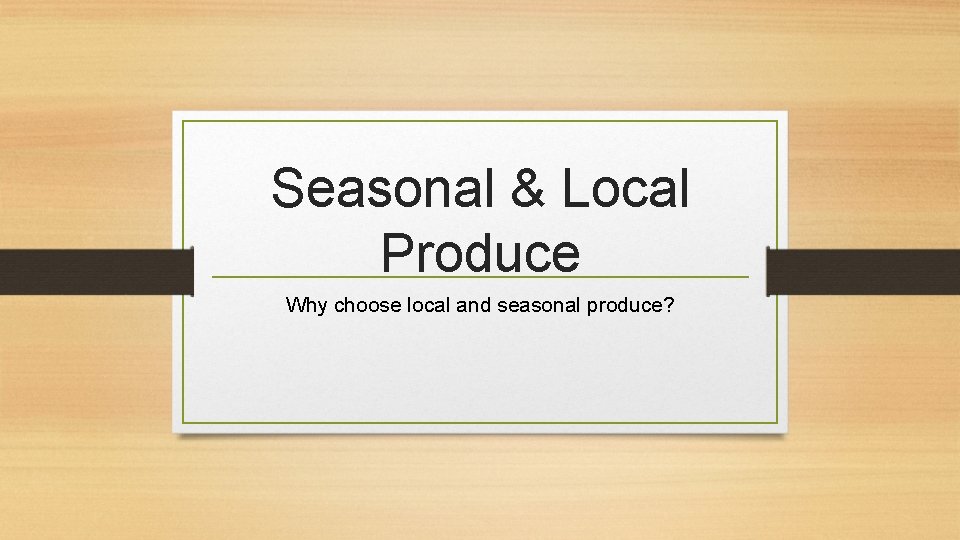 Seasonal & Local Produce

Why choose local and seasonal produce?